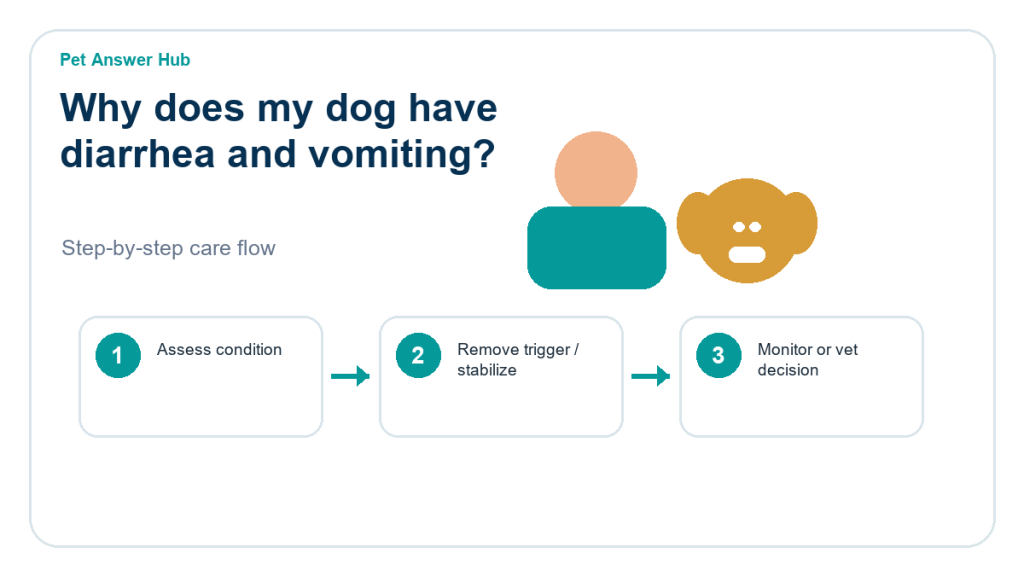 Pet Answer Hub

Why does my dog have diarrhea and vomiting?

Step-by-step care flow

1 Assess condition

2 Remove trigger / stabilize

3 Monitor or vet decision